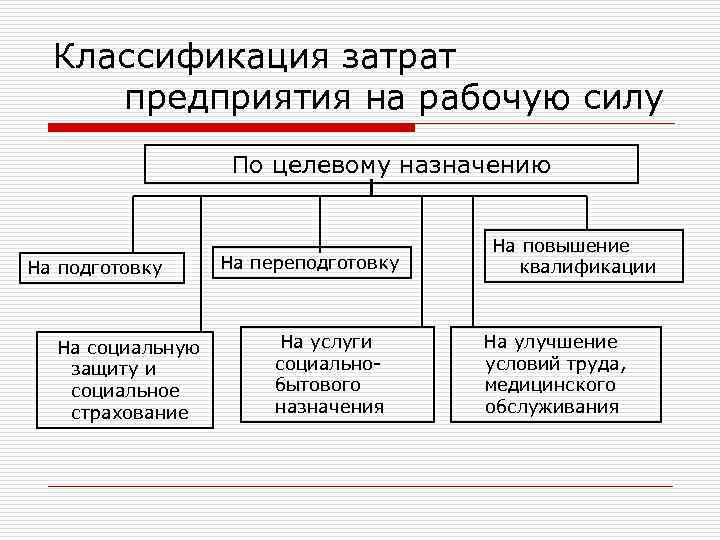 Классификация затрат предприятия на рабочую силу

По целевому назначению

На подготовку

На переподготовку

На повышение квалификации

На социальную защиту и социальное страхование

На услуги социально-бытового назначения

На улучшение условий труда, медицинского обслуживания